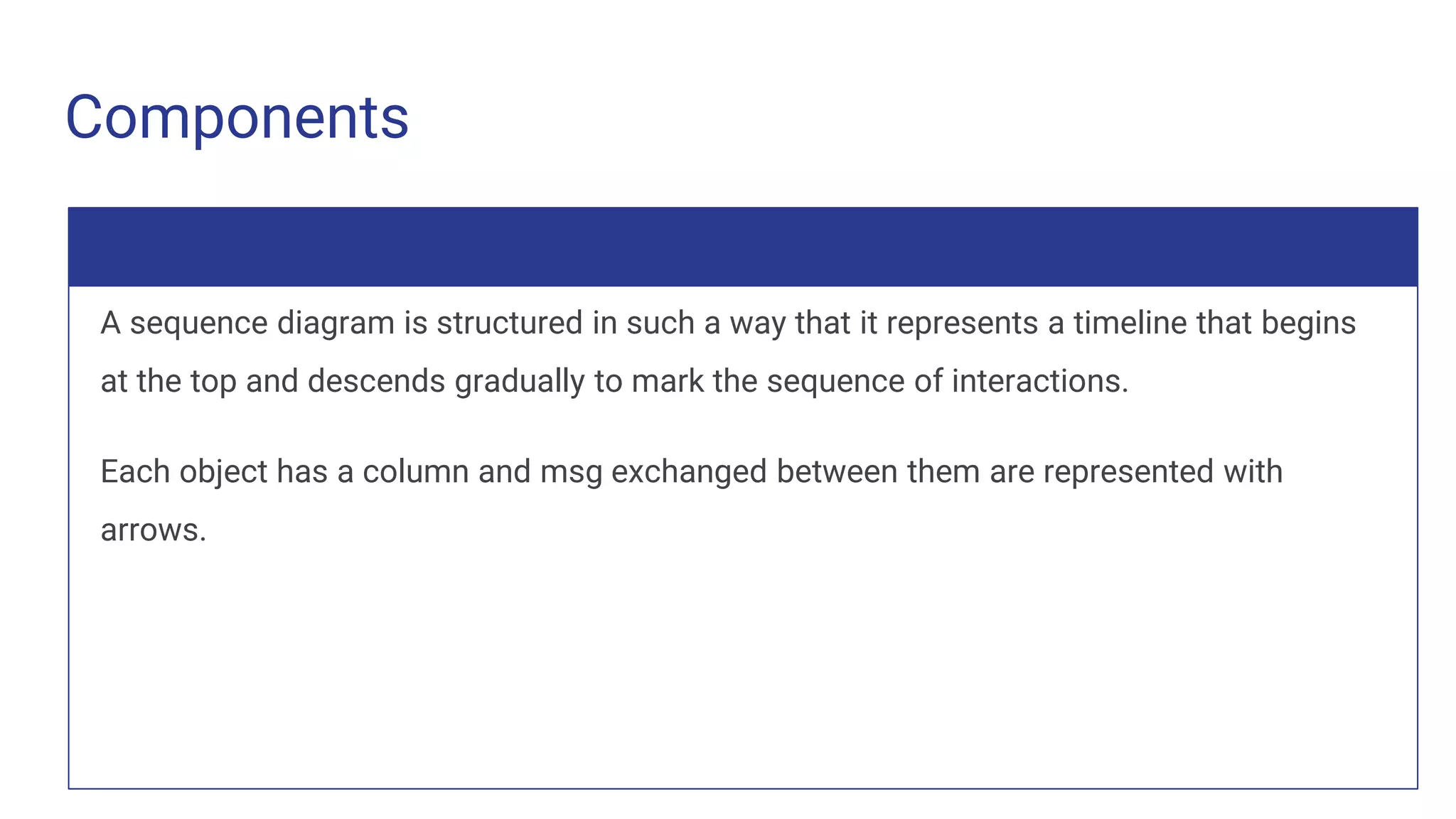 Components

A sequence diagram is structured in such a way that it represents a timeline that begins at the top and descends gradually to mark the sequence of interactions.

Each object has a column and msg exchanged between them are represented with arrows.